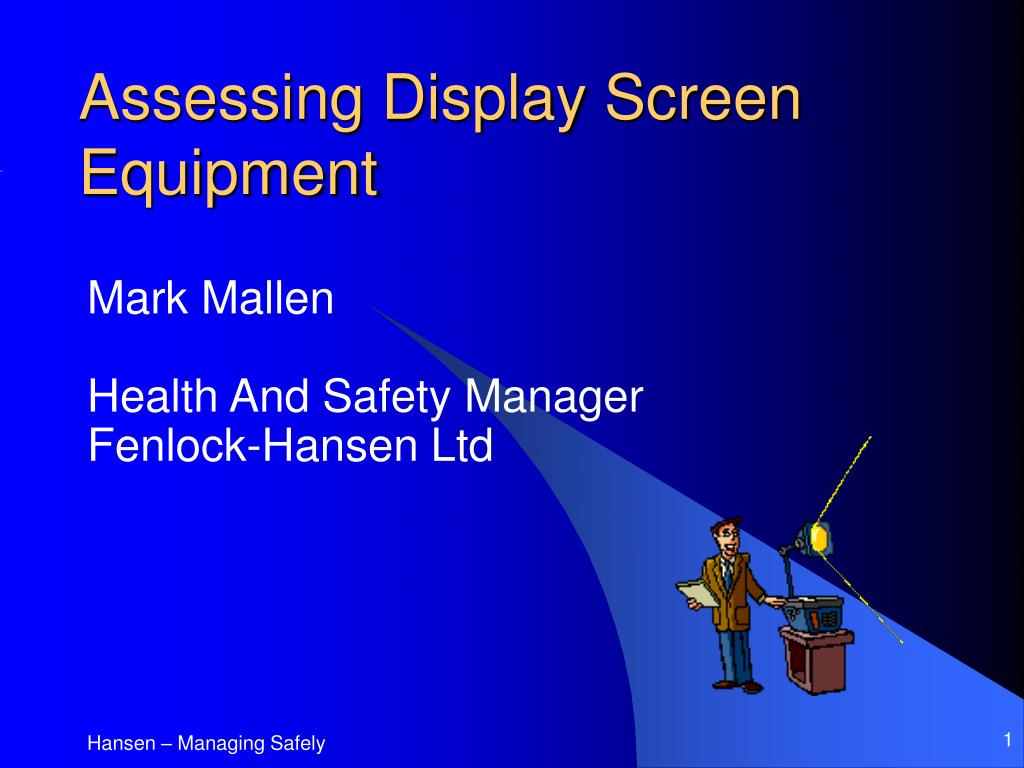 Assessing Display Screen Equipment

Mark Mallen

Health And Safety Manager
Fenlock-Hansen Ltd

Hansen – Managing Safely

1